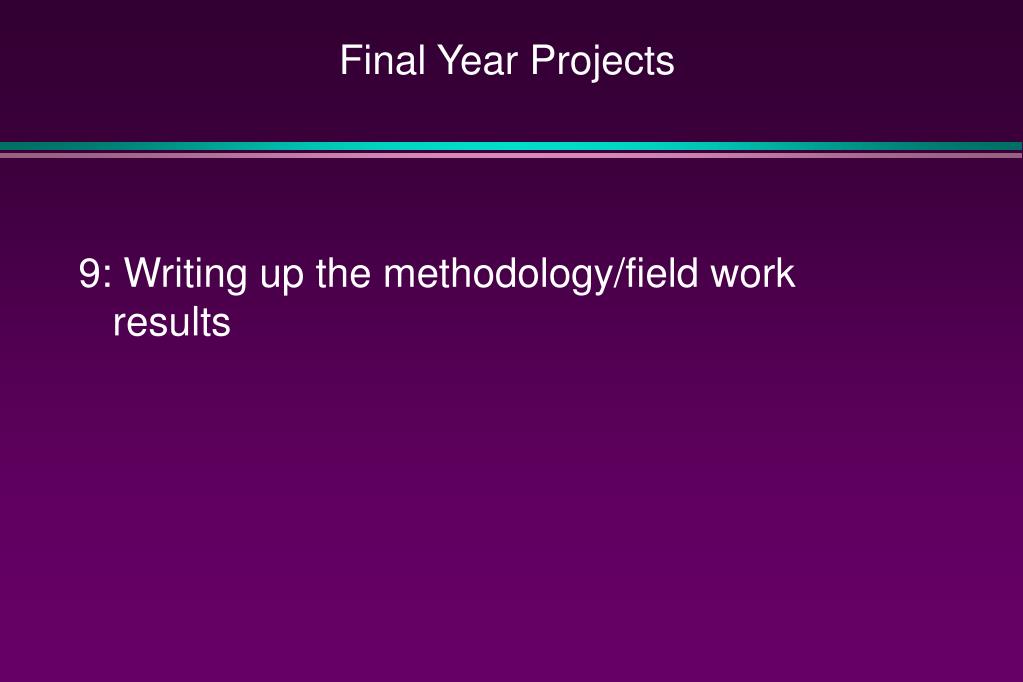 Final Year Projects

9: Writing up the methodology/field work results